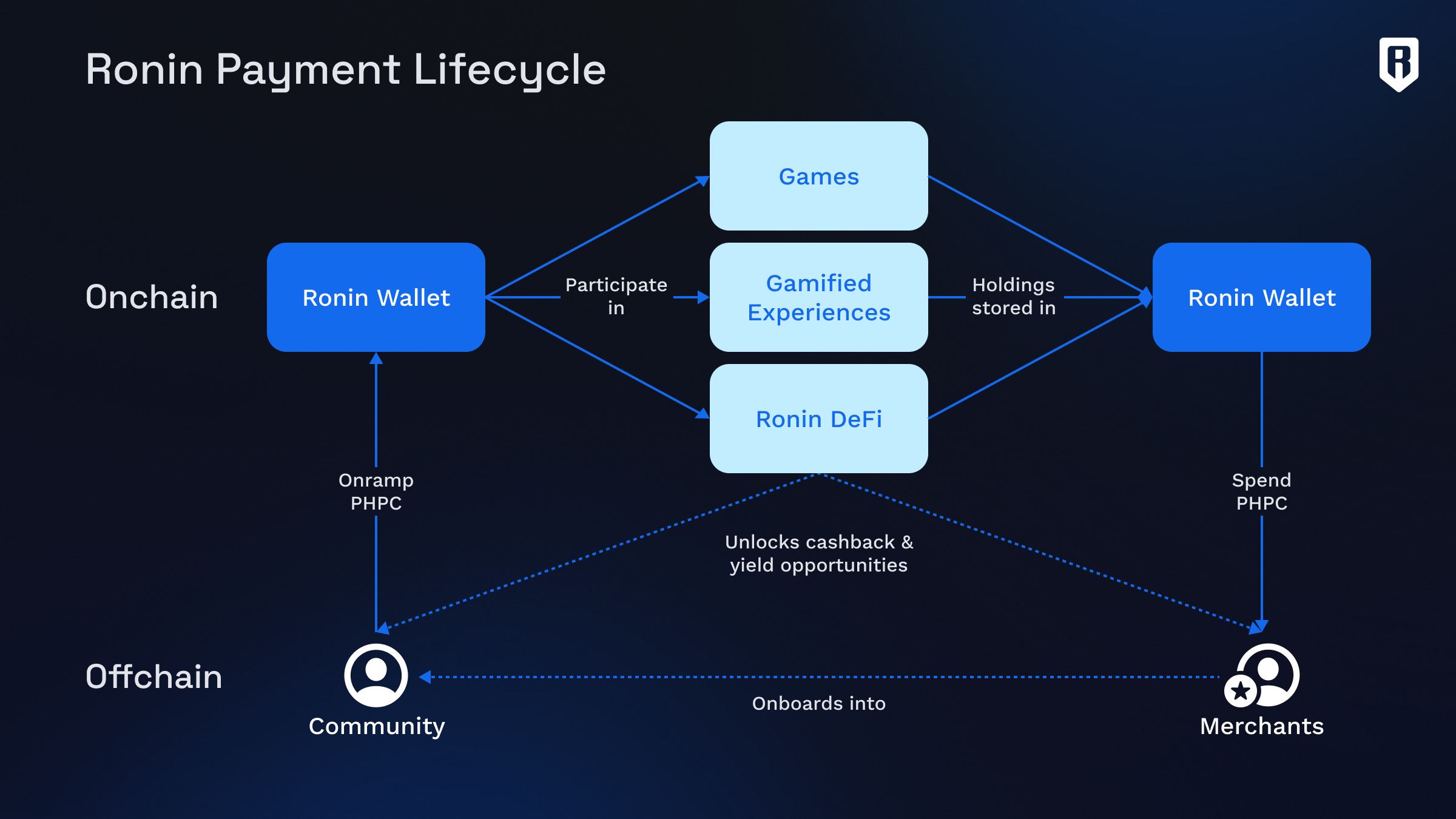 Ronin Payment Lifecycle

R

Onchain

Ronin Wallet

Participate in

Games

Gamified Experiences

Ronin DeFi

Holdings stored in

Ronin Wallet

Onramp PHPC

Unlocks cashback & yield opportunities

Spend PHPC

Offchain

Community

Onboards into

Merchants